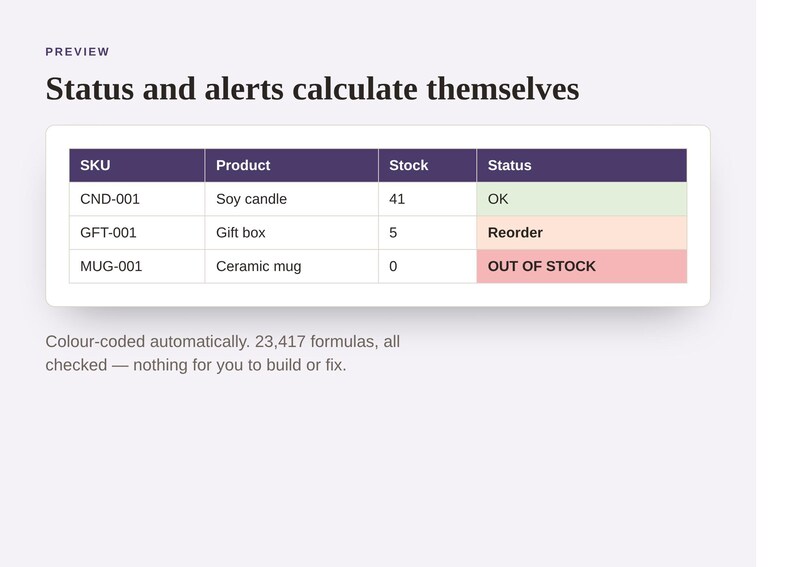 PREVIEW

Status and alerts calculate themselves

| SKU | Product | Stock | Status |
|---|---|---|---|
| CND-001 | Soy candle | 41 | OK |
| GFT-001 | Gift box | 5 | Reorder |
| MUG-001 | Ceramic mug | 0 | OUT OF STOCK |

Colour-coded automatically. 23,417 formulas, all checked — nothing for you to build or fix.